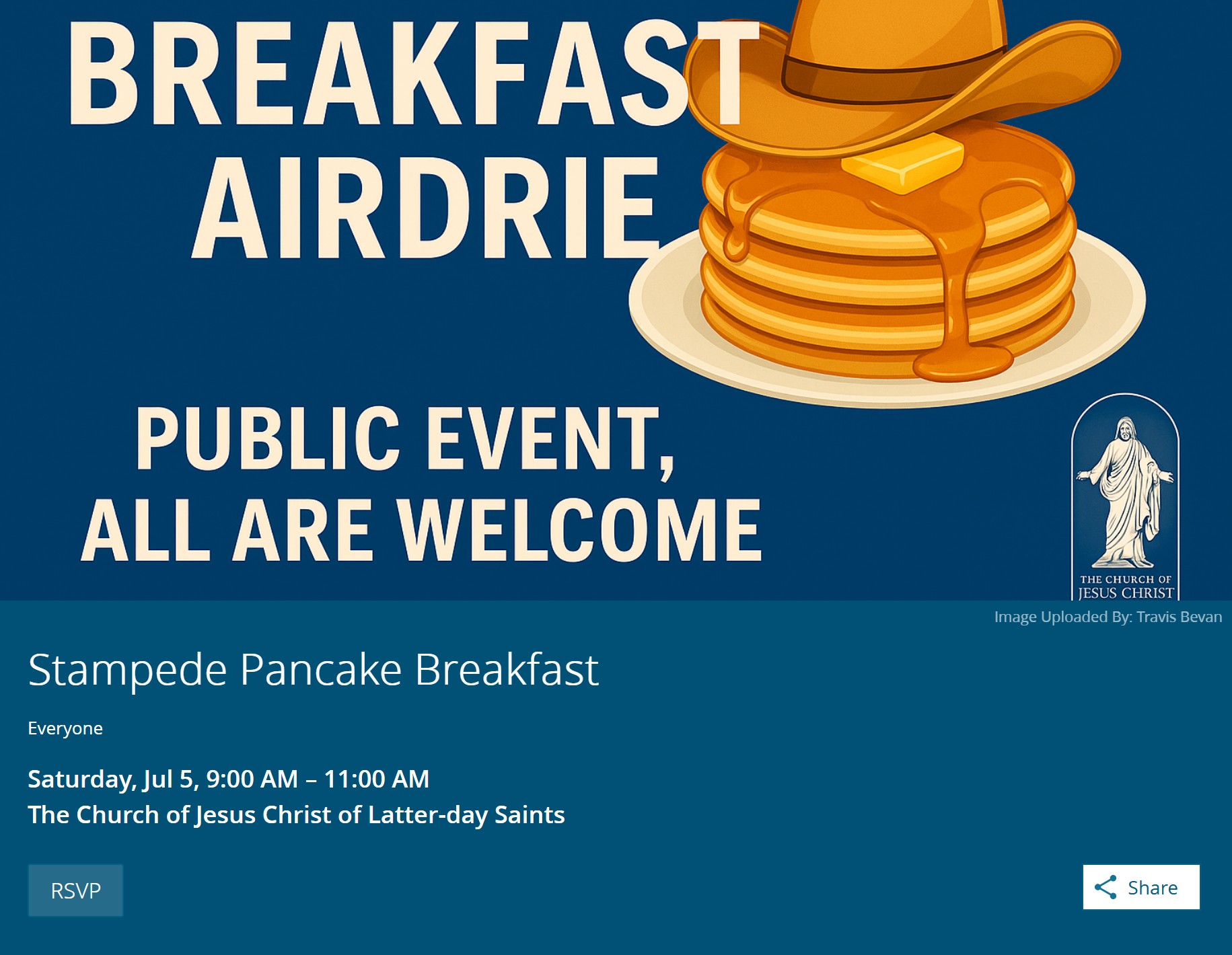 BREAKFAST AIRDRIE

PUBLIC EVENT, ALL ARE WELCOME

THE CHURCH OF JESUS CHRIST

Image Uploaded By: Travis Bevan

Stampede Pancake Breakfast

Everyone

Saturday, Jul 5, 9:00 AM – 11:00 AM
The Church of Jesus Christ of Latter-day Saints

RSVP

Share